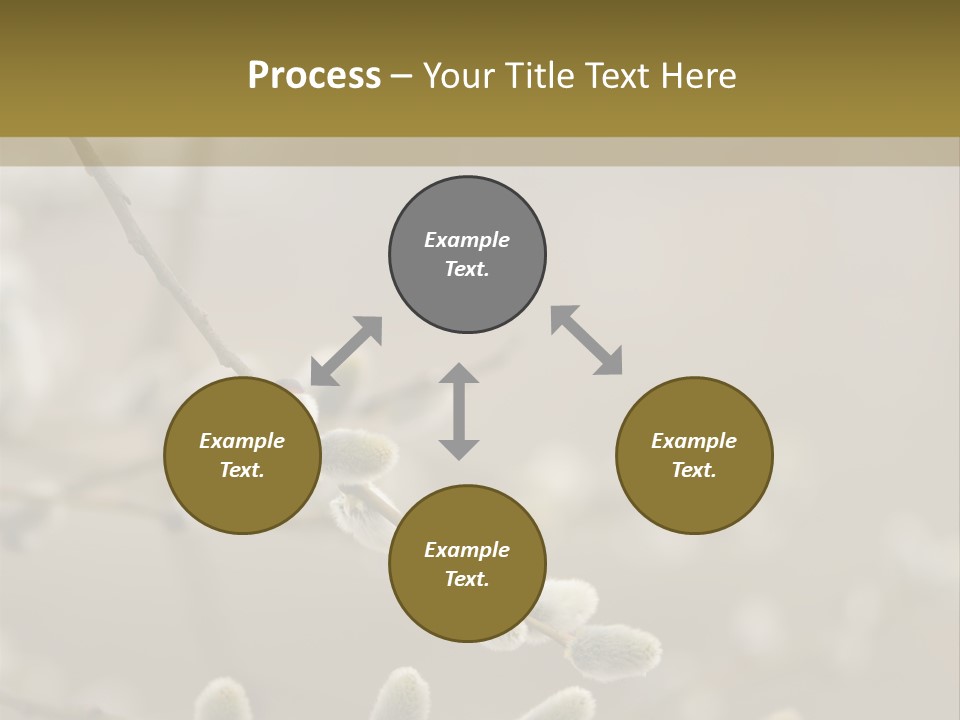 Process – Your Title Text Here

Example Text.

Example Text.

Example Text.

Example Text.